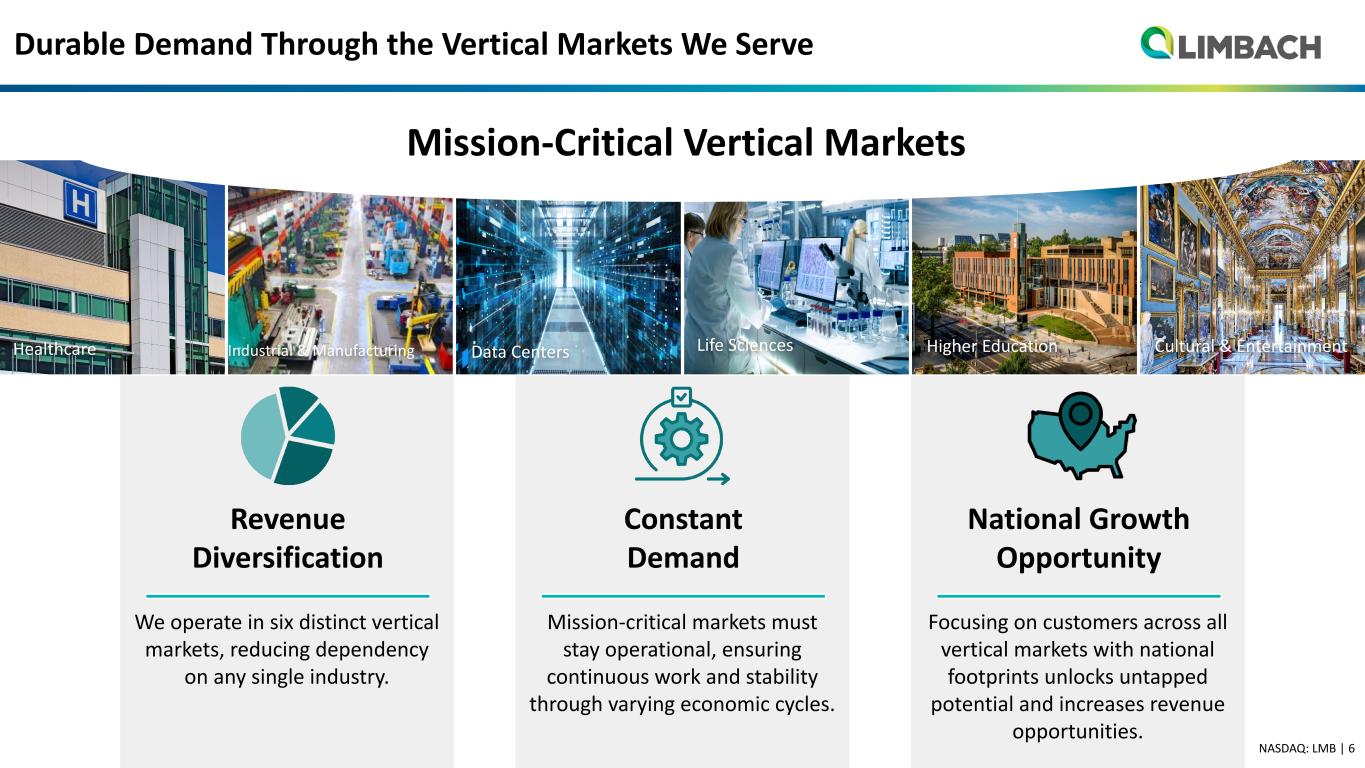 Durable Demand Through the Vertical Markets We Serve

LIMBACH

Mission-Critical Vertical Markets

H

Healthcare

Industrial & Manufacturing

Data Centers

Life Sciences

Higher Education

Cultural & Entertainment

Revenue Diversification

We operate in six distinct vertical markets, reducing dependency on any single industry.

Constant Demand

Mission-critical markets must stay operational, ensuring continuous work and stability through varying economic cycles.

National Growth Opportunity

Focusing on customers across all vertical markets with national footprints unlocks untapped potential and increases revenue opportunities.

NASDAQ: LMB | 6